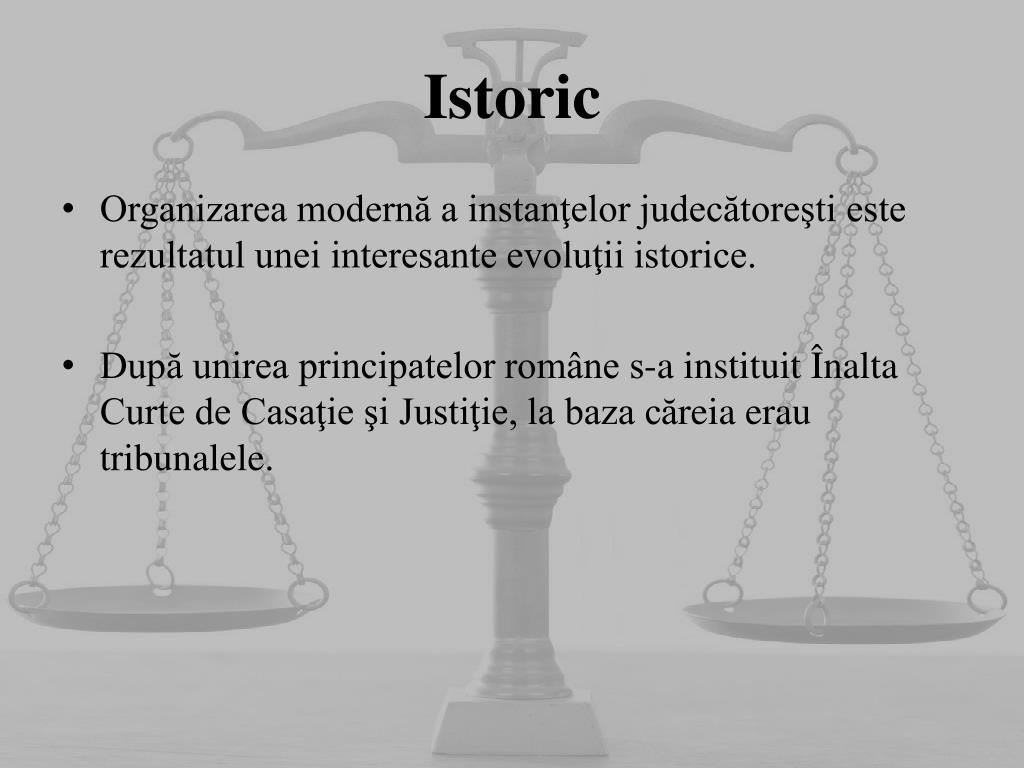 Istoric

• Organizarea modernă a instanţelor judecătoreşti este rezultatul unei interesante evoluţii istorice.

• După unirea principatelor române s-a instituit Înalta Curte de Casaţie şi Justiţie, la baza căreia erau tribunalele.